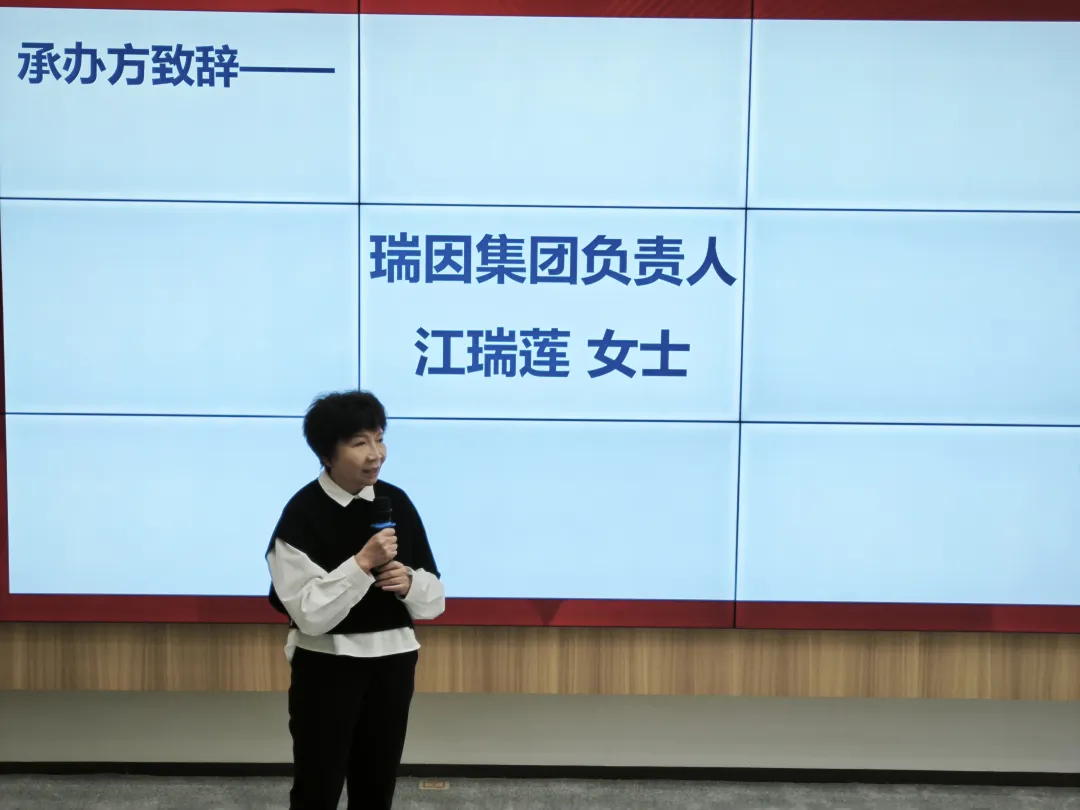 承办方致辞——

瑞因集团负责人
江瑞莲 女士